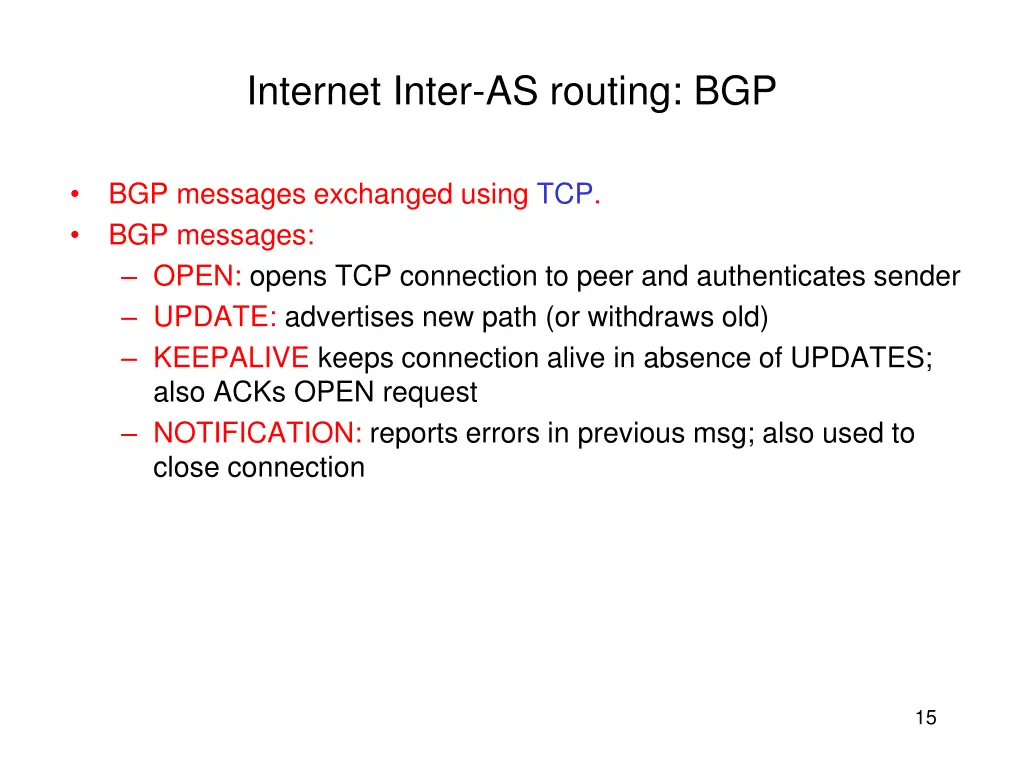 Internet Inter-AS routing: BGP

• BGP messages exchanged using TCP.
• BGP messages:
– OPEN: opens TCP connection to peer and authenticates sender
– UPDATE: advertises new path (or withdraws old)
– KEEPALIVE keeps connection alive in absence of UPDATES; also ACKs OPEN request
– NOTIFICATION: reports errors in previous msg; also used to close connection

15